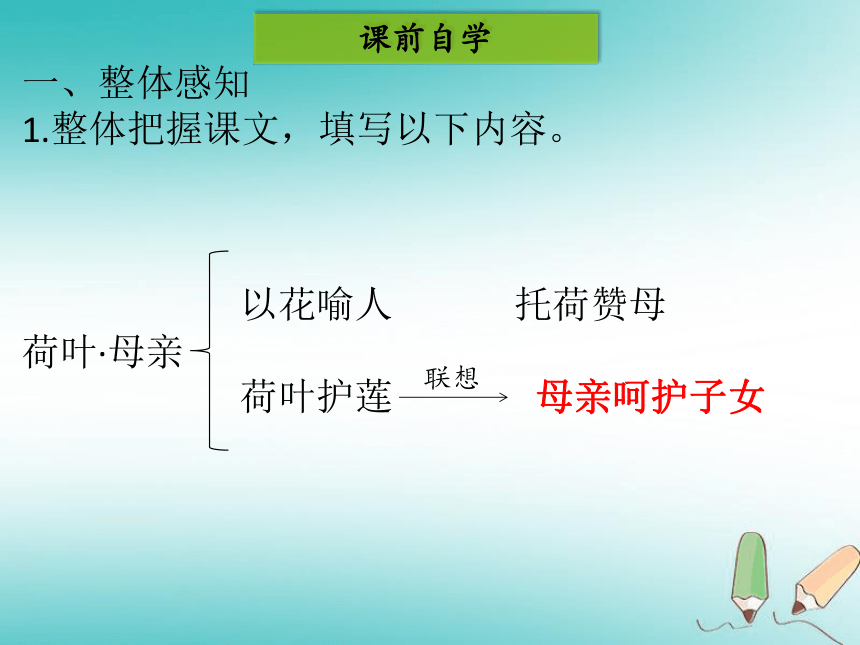 课前自学

一、整体感知
1.整体把握课文，填写以下内容。

荷叶·母亲

以花喻人　　托荷赞母

荷叶护莲 联想 母亲呵护子女